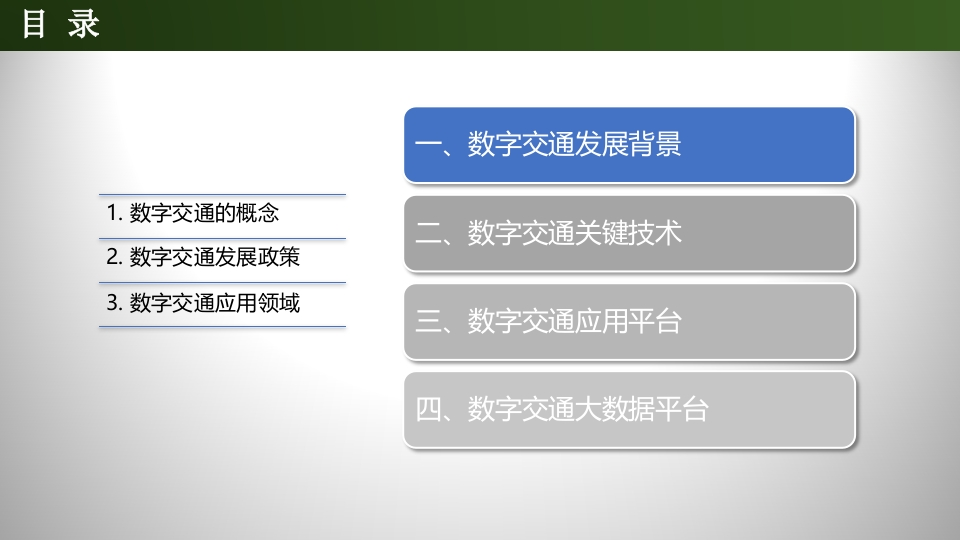 目 录

1. 数字交通的概念

2. 数字交通发展政策

3. 数字交通应用领域

一、数字交通发展背景

二、数字交通关键技术

三、数字交通应用平台

四、数字交通大数据平台